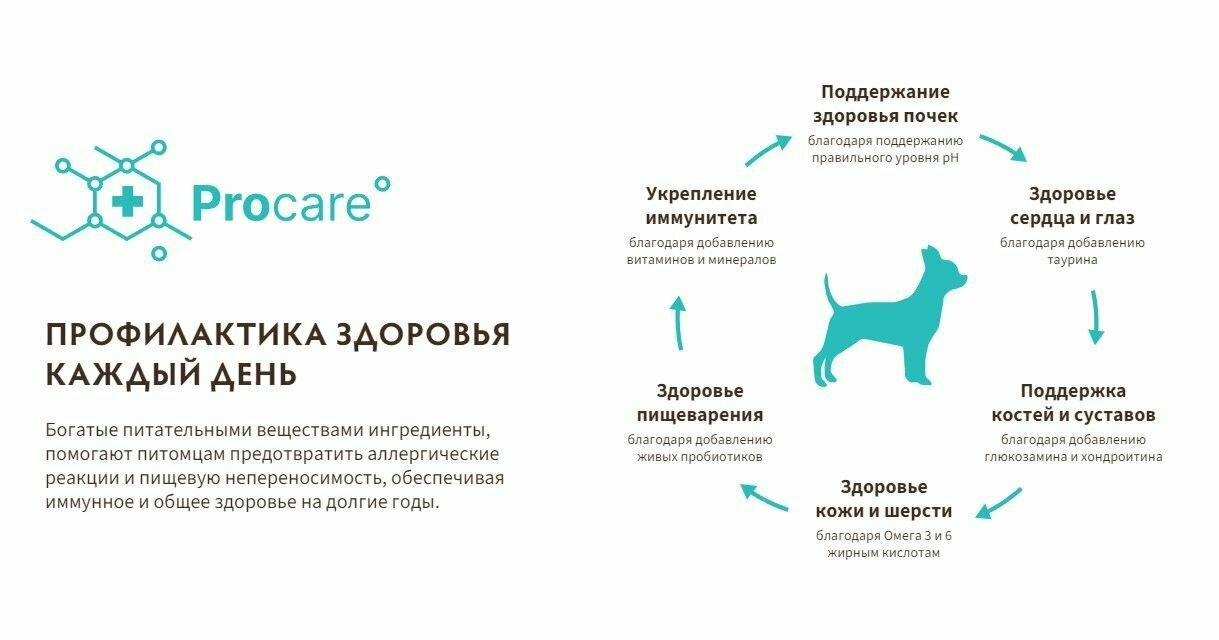 Procare

ПРОФИЛАКТИКА ЗДОРОВЬЯ КАЖДЫЙ ДЕНЬ

Богатые питательными веществами ингредиенты, помогают питомцам предотвратить аллергические реакции и пищевую непереносимость, обеспечивая иммунное и общее здоровье на долгие годы.

Поддержание здоровья почек
благодаря поддержанию правильного уровня pH

Здоровье сердца и глаз
благодаря добавлению таурина

Поддержка костей и суставов
благодаря добавлению глюкозамина и хондроитина

Здоровье кожи и шерсти
благодаря Омега 3 и 6 жирным кислотам

Здоровье пищеварения
благодаря добавлению живых пробиотиков

Укрепление иммунитета
благодаря добавлению витаминов и минералов